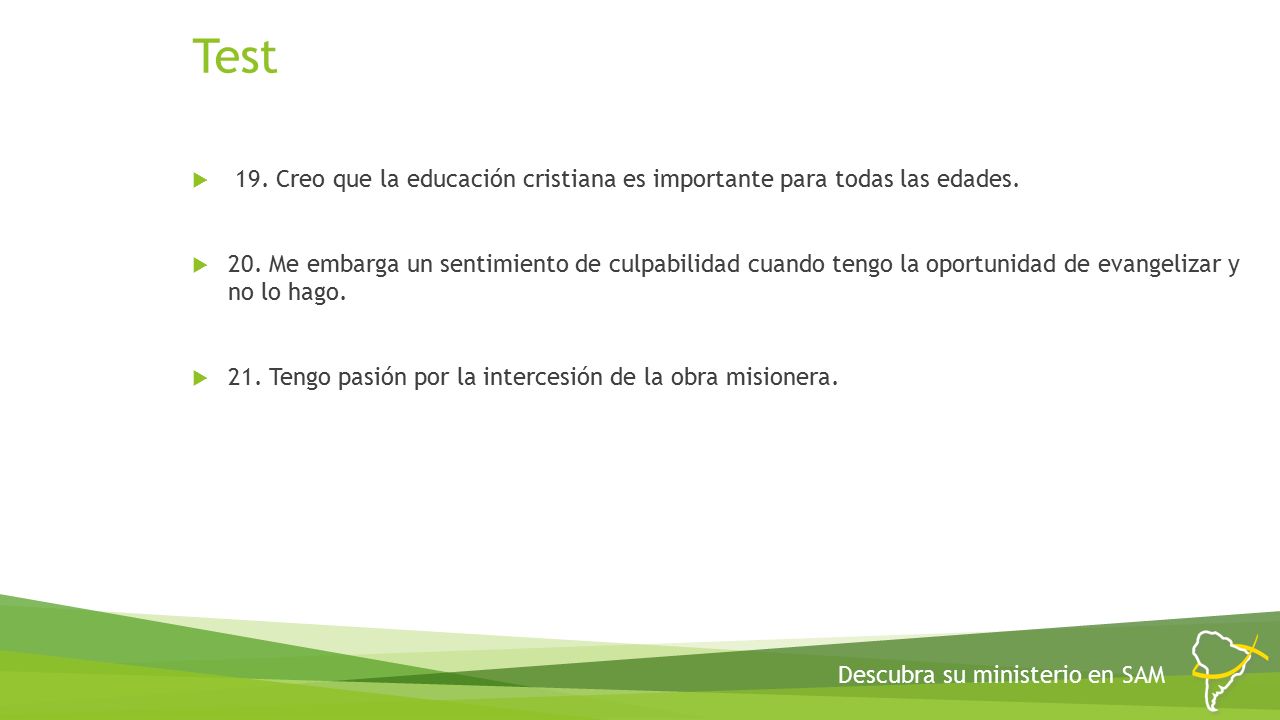 Test

19. Creo que la educación cristiana es importante para todas las edades.

20. Me embarga un sentimiento de culpabilidad cuando tengo la oportunidad de evangelizar y no lo hago.

21. Tengo pasión por la intercesión de la obra misionera.

Descubra su ministerio en SAM